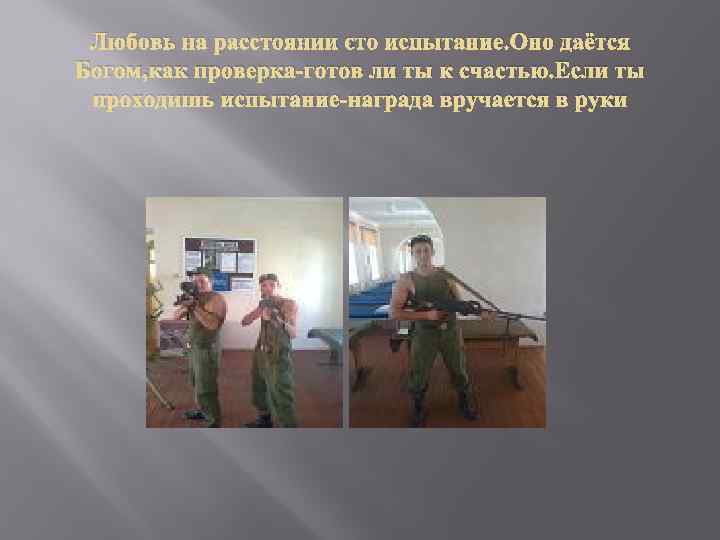 Любовь на расстоянии сто испытание.Оно даётся Богом,как проверка-готов ли ты к счастью.Если ты проходишь испытание-награда вручается в руки